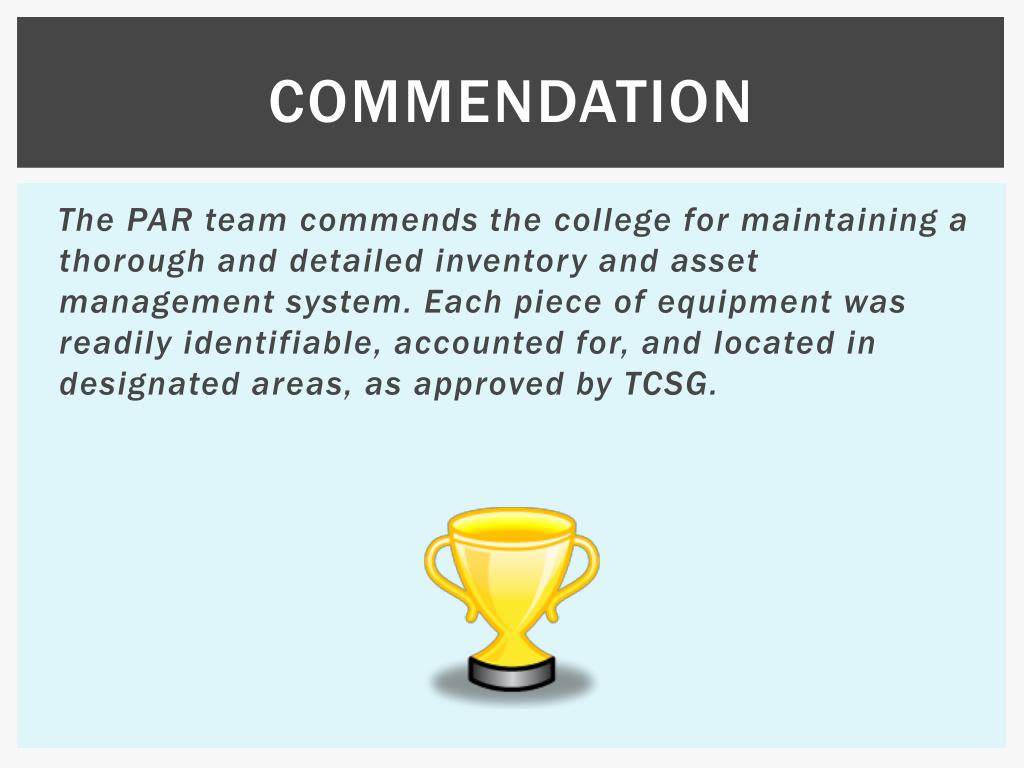 COMMENDATION

The PAR team commends the college for maintaining a thorough and detailed inventory and asset management system. Each piece of equipment was readily identifiable, accounted for, and located in designated areas, as approved by TCSG.